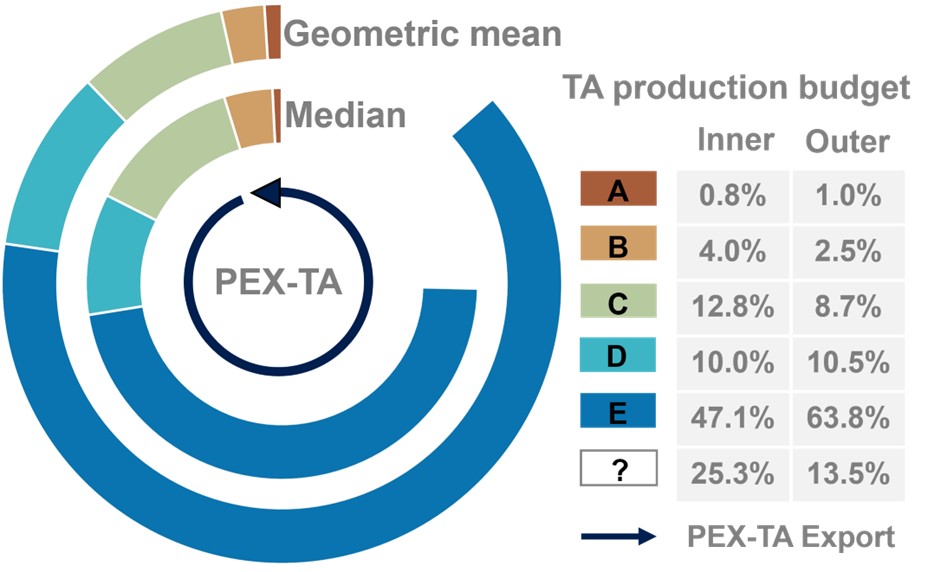 Geometric mean

Median

PEX-TA

TA production budget

| | Inner | Outer |
|---|---|---|
| A | 0.8% | 1.0% |
| B | 4.0% | 2.5% |
| C | 12.8% | 8.7% |
| D | 10.0% | 10.5% |
| E | 47.1% | 63.8% |
| ? | 25.3% | 13.5% |

PEX-TA Export